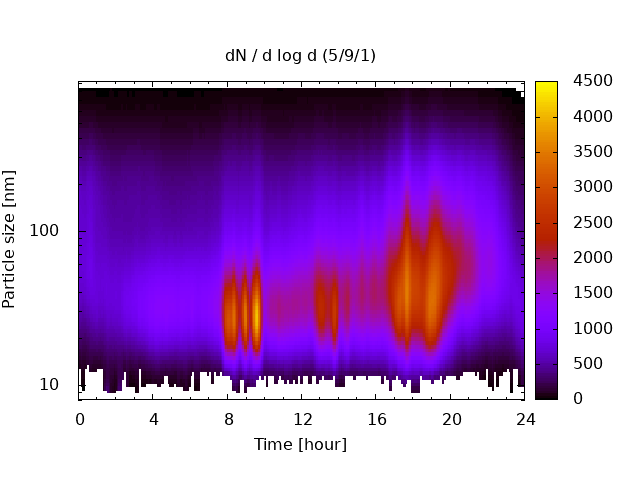 dN / d log d (5/9/1)

Particle size [nm]

100

10

0 4 8 12 16 20 24

Time [hour]

4500
4000
3500
3000
2500
2000
1500
1000
500
0